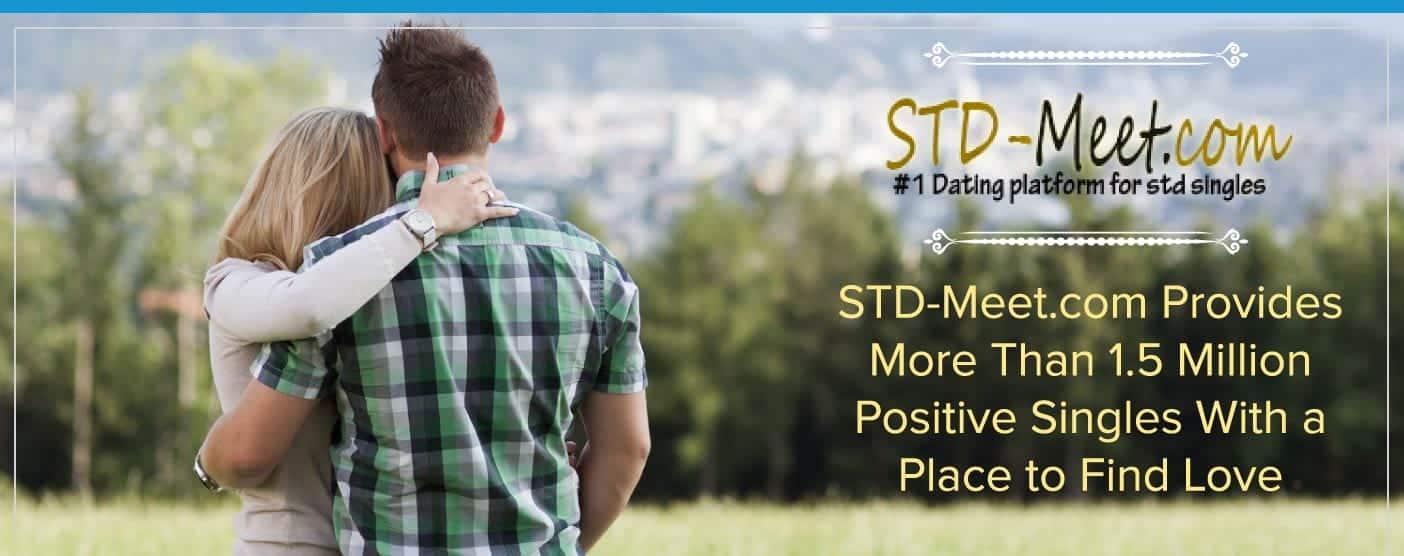 STD-Meet.com
#1 Dating platform for std singles

STD-Meet.com Provides More Than 1.5 Million Positive Singles With a Place to Find Love